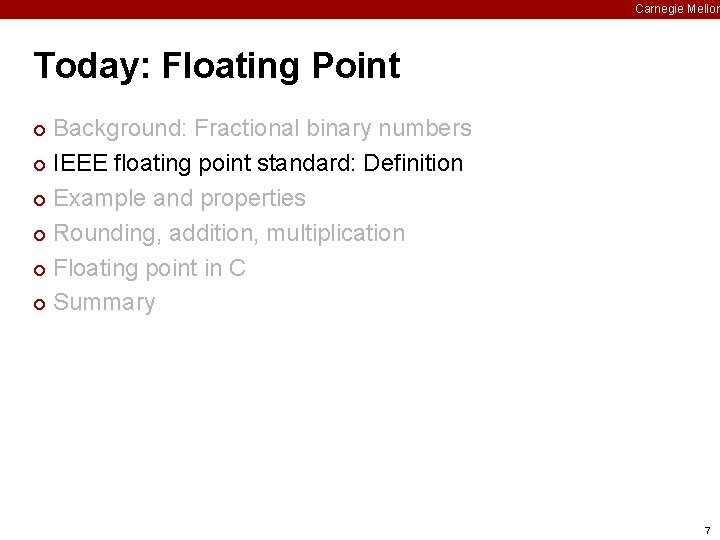 Carnegie Mellon

Today: Floating Point

- Background: Fractional binary numbers
- IEEE floating point standard: Definition
- Example and properties
- Rounding, addition, multiplication
- Floating point in C
- Summary

7